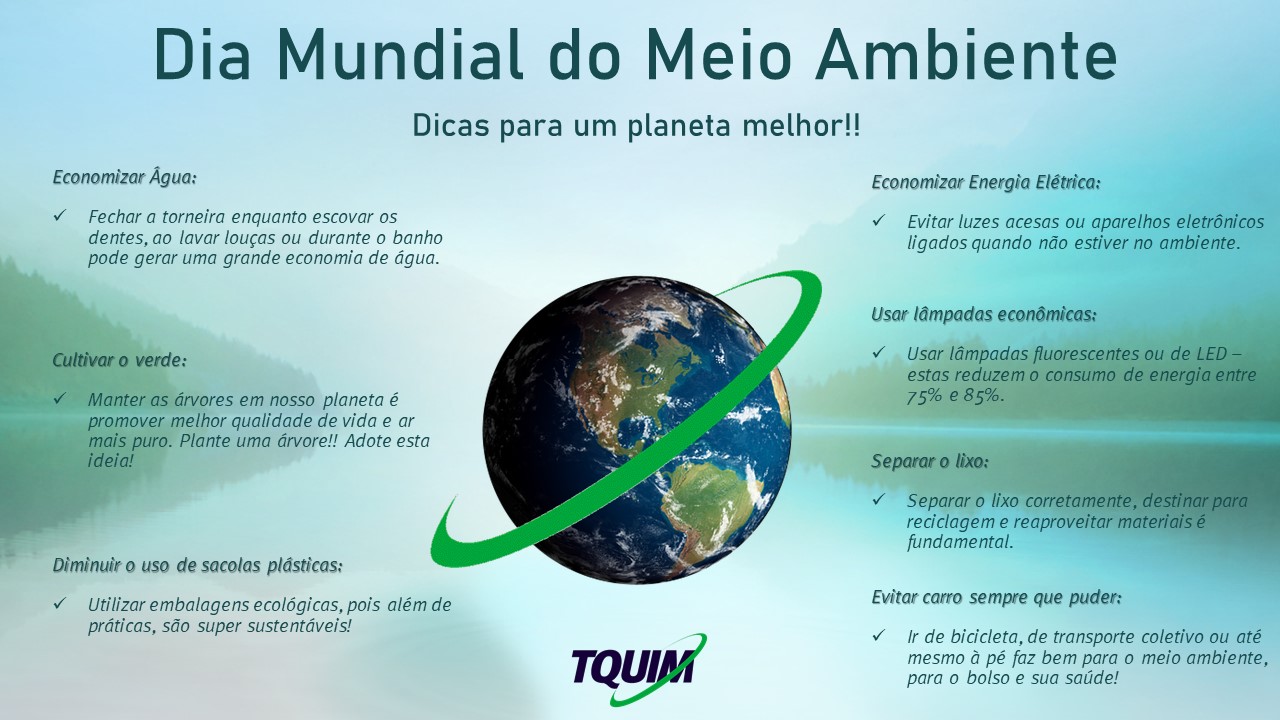 Dia Mundial do Meio Ambiente

Dicas para um planeta melhor!!

Economizar Água:

✓ Fechar a torneira enquanto escovar os dentes, ao lavar louças ou durante o banho pode gerar uma grande economia de água.

Cultivar o verde:

✓ Manter as árvores em nosso planeta é promover melhor qualidade de vida e ar mais puro. Plante uma árvore!! Adote esta ideia!

Diminuir o uso de sacolas plásticas:

✓ Utilizar embalagens ecológicas, pois além de práticas, são super sustentáveis!

Economizar Energia Elétrica:

✓ Evitar luzes acesas ou aparelhos eletrônicos ligados quando não estiver no ambiente.

Usar lâmpadas econômicas:

✓ Usar lâmpadas fluorescentes ou de LED – estas reduzem o consumo de energia entre 75% e 85%.

Separar o lixo:

✓ Separar o lixo corretamente, destinar para reciclagem e reaproveitar materiais é fundamental.

Evitar carro sempre que puder:

✓ Ir de bicicleta, de transporte coletivo ou até mesmo à pé faz bem para o meio ambiente, para o bolso e sua saúde!

TQUIM